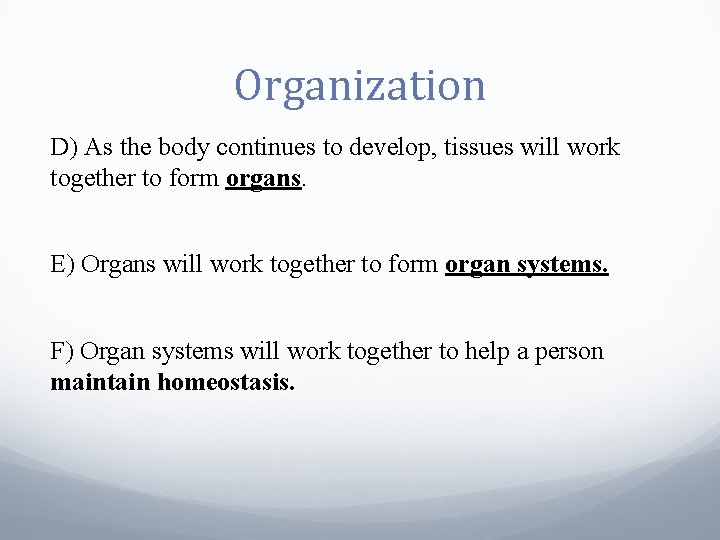 Organization

D) As the body continues to develop, tissues will work together to form organs.

E) Organs will work together to form organ systems.

F) Organ systems will work together to help a person maintain homeostasis.